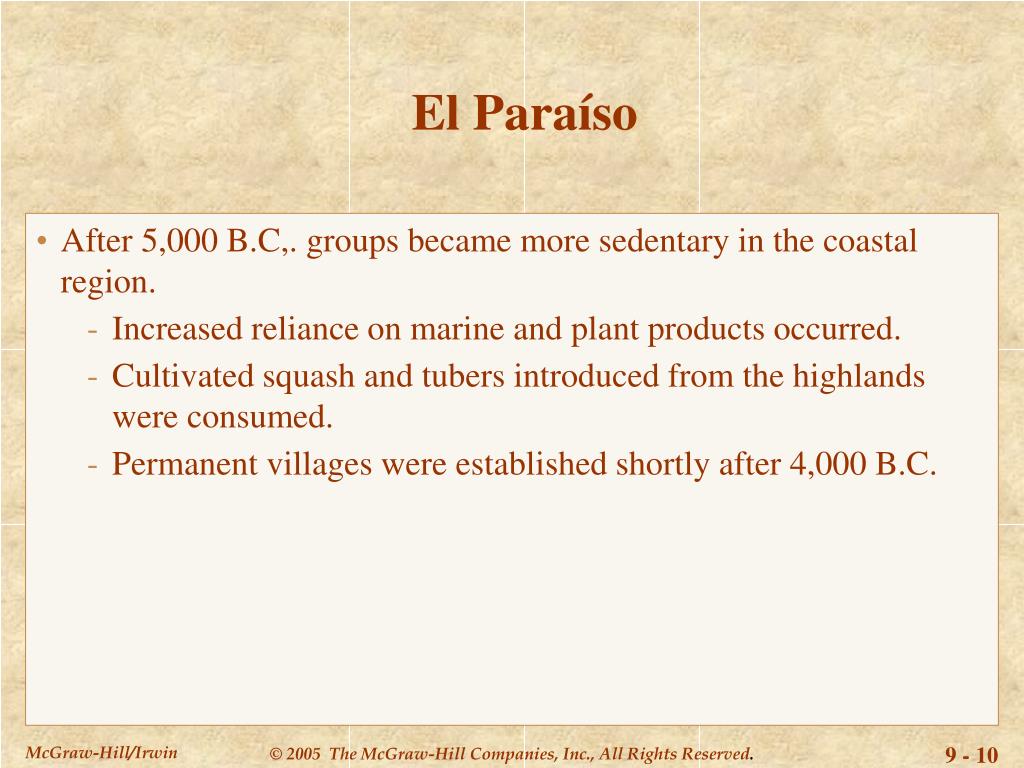 El Paraíso

• After 5,000 B.C,. groups became more sedentary in the coastal region.
- Increased reliance on marine and plant products occurred.
- Cultivated squash and tubers introduced from the highlands were consumed.
- Permanent villages were established shortly after 4,000 B.C.

McGraw-Hill/Irwin

© 2005 The McGraw-Hill Companies, Inc., All Rights Reserved.

9 - 10